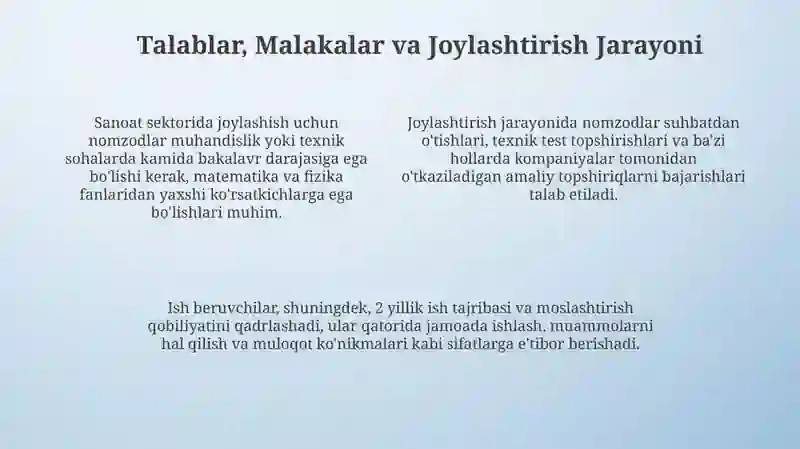 Talablar, Malakalar va Joylashtirish Jarayoni

Sanoat sektorida joylashish uchun nomzodlar muhandislik yoki texnik sohalarda kamida bakalavr darajasiga ega bo'lishi kerak, matematika va fizika fanlaridan yaxshi ko'rsatkichlarga ega bo'lishlari muhim.

Joylashtirish jarayonida nomzodlar suhbatdan o'tishlari, texnik test topshirishlari va ba'zi hollarda kompaniyalar tomonidan o'tkaziladigan amaliy topshiriqlarni bajarishlari talab etiladi.

Ish beruvchilar, shuningdek, 2 yillik ish tajribasi va moslashtirish qobiliyatini qadrlashadi, ular qatorida jamoada ishlash, muammolarni hal qilish va muloqot ko'nikmalari kabi sifatlarga e'tibor berishadi.